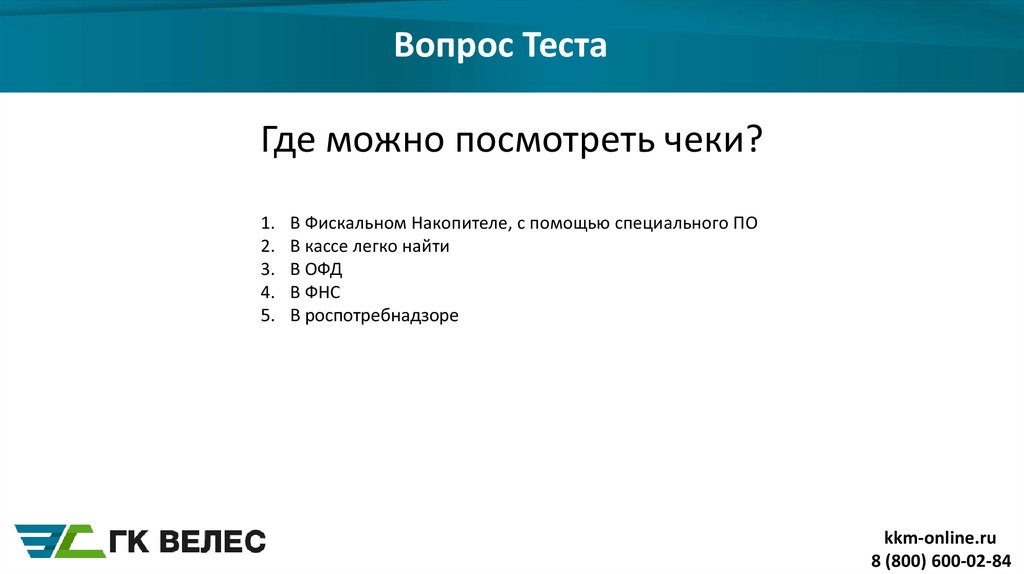 Вопрос Теста

Где можно посмотреть чеки?

1. В Фискальном Накопителе, с помощью специального ПО
2. В кассе легко найти
3. В ОФД
4. В ФНС
5. В роспотребнадзоре

ГК ВЕЛЕС

kkm-online.ru
8 (800) 600-02-84